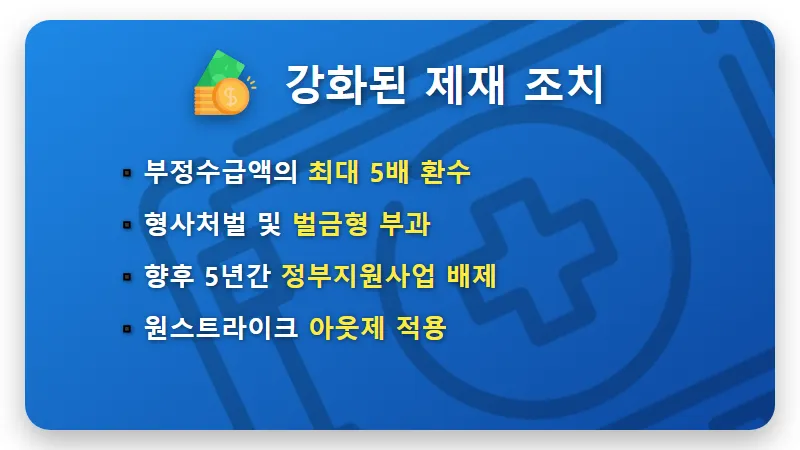 강화된 제재 조치

• 부정수급액의 최대 5배 환수
• 형사처벌 및 벌금형 부과
• 향후 5년간 정부지원사업 배제
• 원스트라이크 아웃제 적용